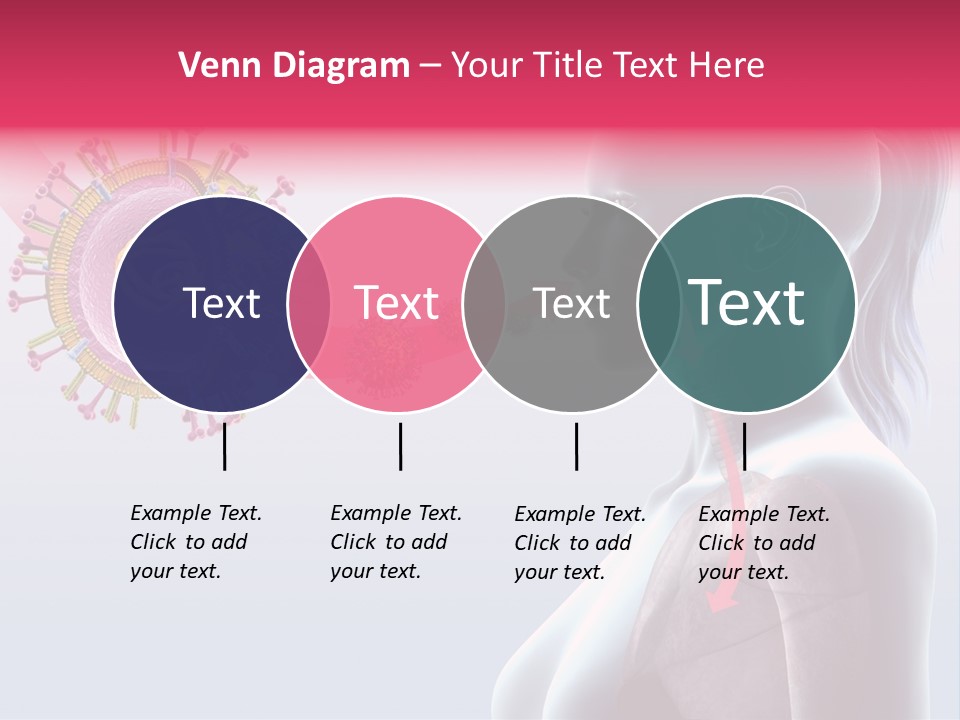 Venn Diagram – Your Title Text Here

Text

Text

Text

Text

Example Text. Click to add your text.

Example Text. Click to add your text.

Example Text. Click to add your text.

Example Text. Click to add your text.